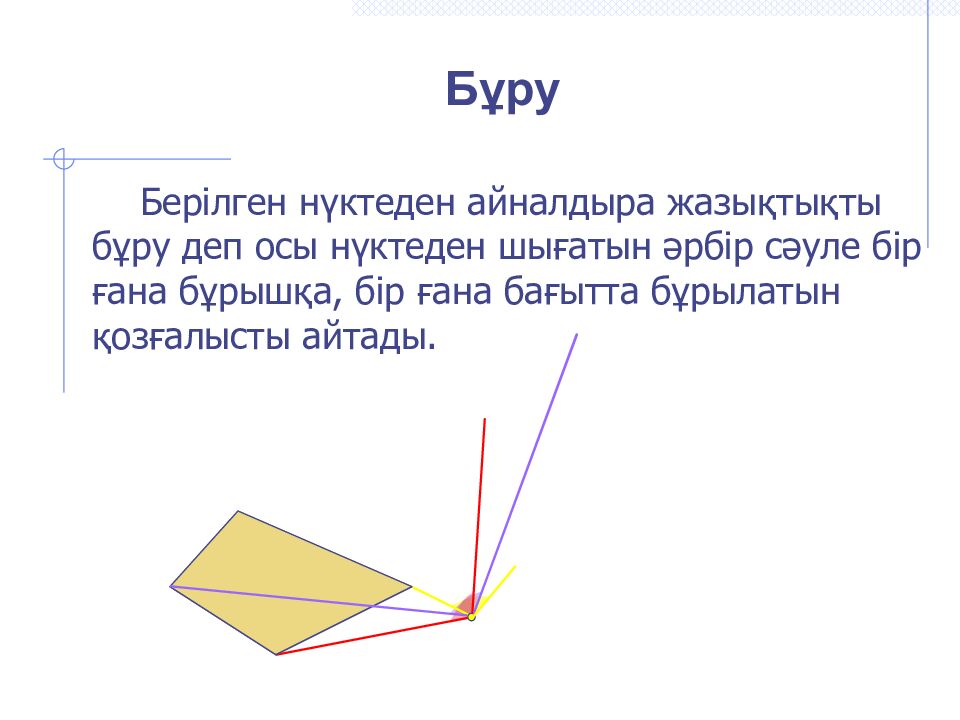 Бұру

Берілген нүктеден айналдыра жазықтықты бұру деп осы нүктеден шығатын әрбір сәуле бір ғана бұрышқа, бір ғана бағытта бұрылатын қозғалысты айтады.